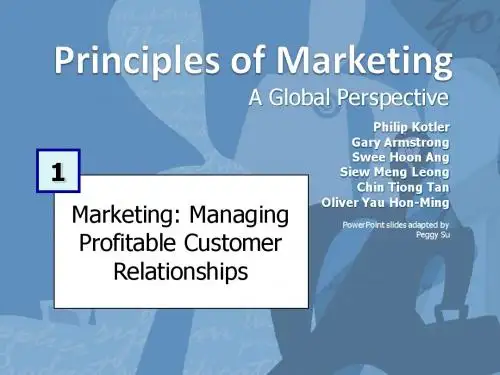 Principles of Marketing
A Global Perspective

Philip Kotler
Gary Armstrong
Swee Hoon Ang
Siew Meng Leong
Chin Tiong Tan
Oliver Yau Hon-Ming

PowerPoint slides adapted by Peggy Su

1

Marketing: Managing Profitable Customer Relationships